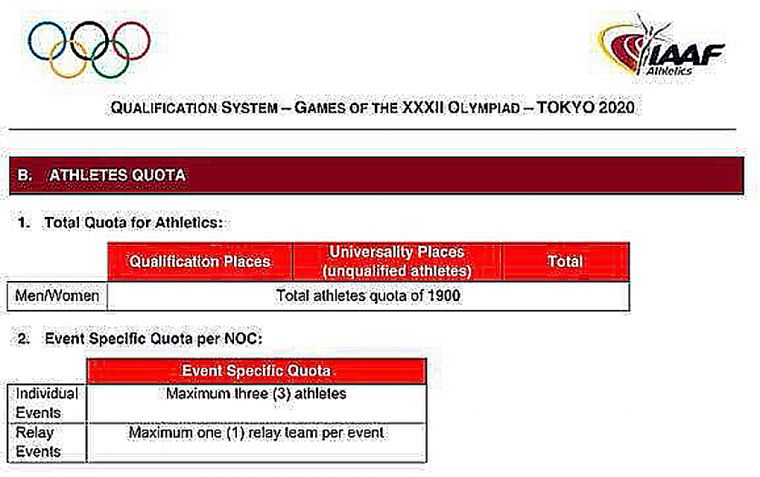 IAAF
Athletics

QUALIFICATION SYSTEM – GAMES OF THE XXXII OLYMPIAD – TOKYO 2020

B. ATHLETES QUOTA

1. Total Quota for Athletics:

| | Qualification Places | Universality Places (unqualified athletes) | Total |
|---|---|---|---|
| Men/Women | Total athletes quota of 1900 | | |

2. Event Specific Quota per NOC:

| | Event Specific Quota |
|---|---|
| Individual Events | Maximum three (3) athletes |
| Relay Events | Maximum one (1) relay team per event |